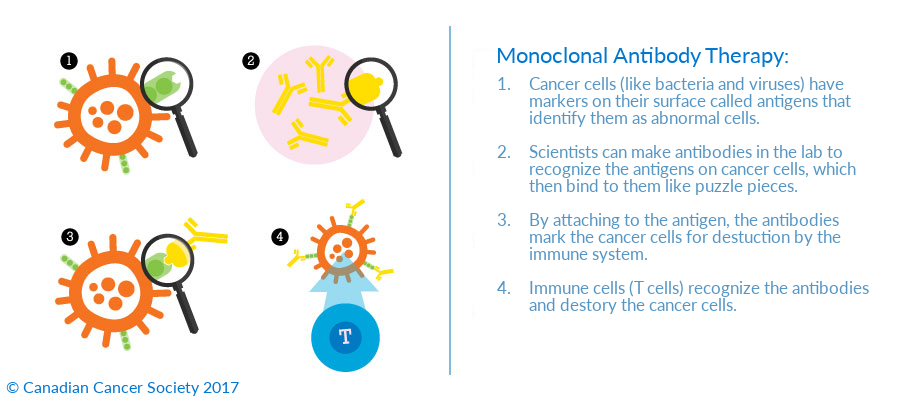 1

2

3

4

T

© Canadian Cancer Society 2017

Monoclonal Antibody Therapy:

1. Cancer cells (like bacteria and viruses) have markers on their surface called antigens that identify them as abnormal cells.

2. Scientists can make antibodies in the lab to recognize the antigens on cancer cells, which then bind to them like puzzle pieces.

3. By attaching to the antigen, the antibodies mark the cancer cells for destuction by the immune system.

4. Immune cells (T cells) recognize the antibodies and destory the cancer cells.